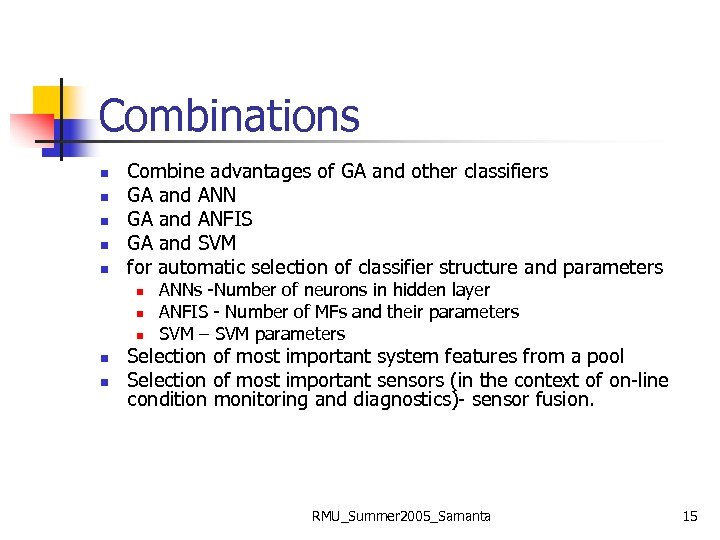 Combinations

- Combine advantages of GA and other classifiers
- GA and ANN
- GA and ANFIS
- GA and SVM
- for automatic selection of classifier structure and parameters
  - ANNs -Number of neurons in hidden layer
  - ANFIS - Number of MFs and their parameters
  - SVM – SVM parameters
- Selection of most important system features from a pool
- Selection of most important sensors (in the context of on-line condition monitoring and diagnostics)- sensor fusion.

RMU_Summer2005_Samanta

15